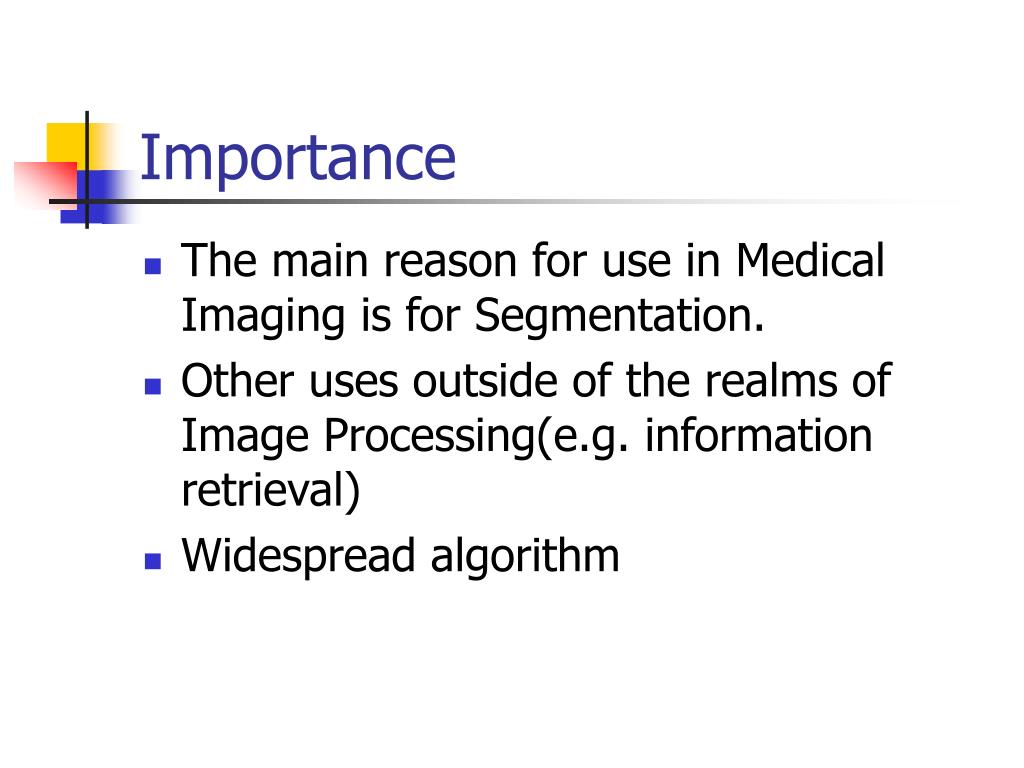 Importance

- The main reason for use in Medical Imaging is for Segmentation.
- Other uses outside of the realms of Image Processing(e.g. information retrieval)
- Widespread algorithm